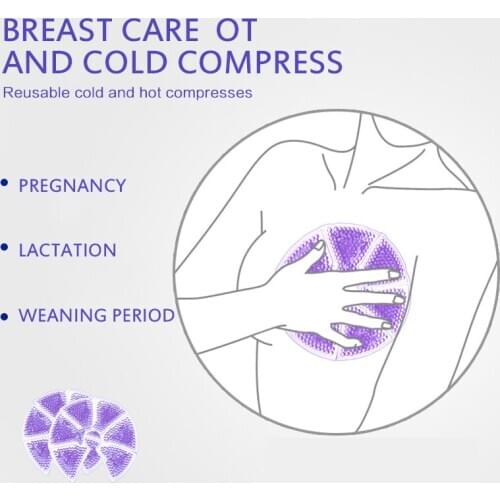 BREAST CARE OT AND COLD COMPRESS

Reusable cold and hot compresses

• PREGNANCY

• LACTATION

• WEANING PERIOD